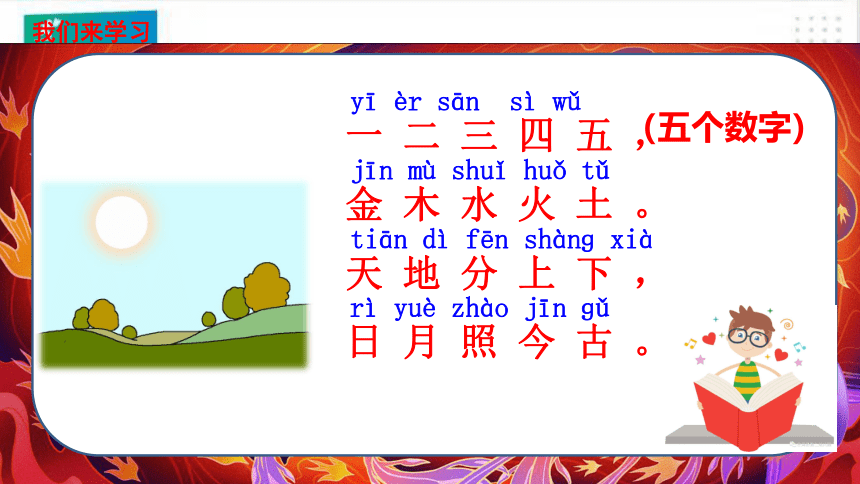 我们来学习

yī èr sān sì wǔ
一 二 三 四 五 ,(五个数字)
jīn mù shuǐ huǒ tǔ
金 木 水 火 土 。
tiān dì fēn shàng xià
天 地 分 上 下 ,
rì yuè zhào jīn gǔ
日 月 照 今 古 。